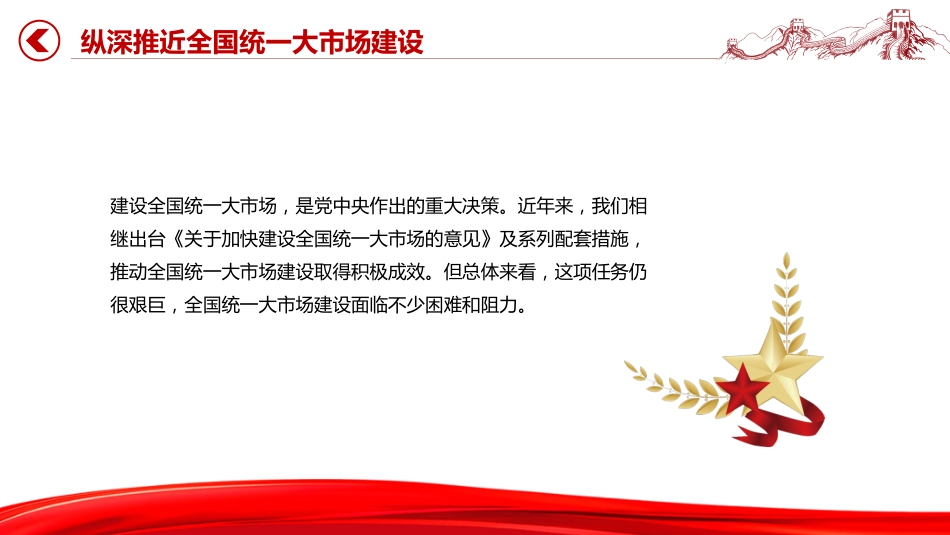 纵深推近全国统一大市场建设

建设全国统一大市场，是党中央作出的重大决策。近年来，我们相继出台《关于加快建设全国统一大市场的意见》及系列配套措施，推动全国统一大市场建设取得积极成效。但总体来看，这项任务仍很艰巨，全国统一大市场建设面临不少困难和阻力。